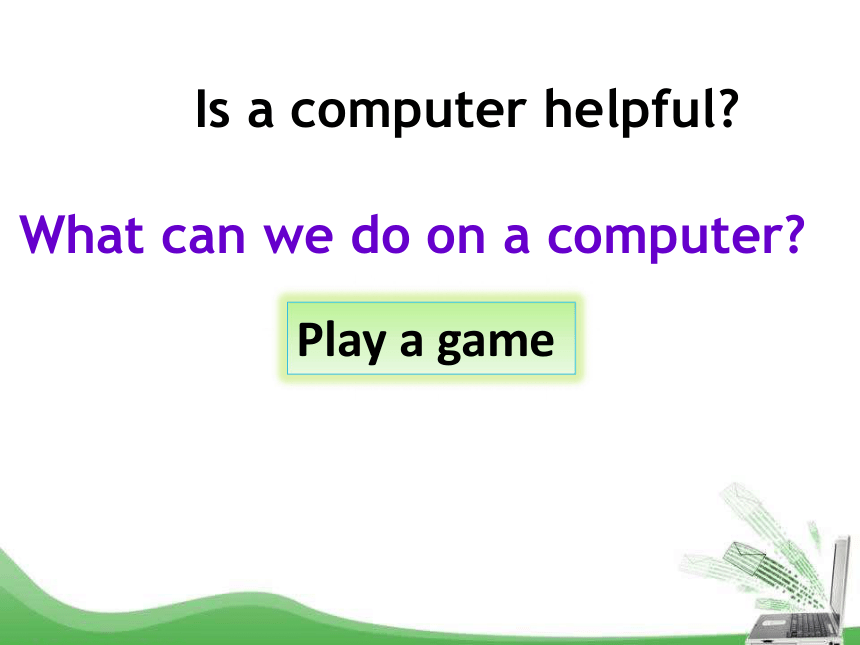 Is a computer helpful?

What can we do on a computer?

Play a game